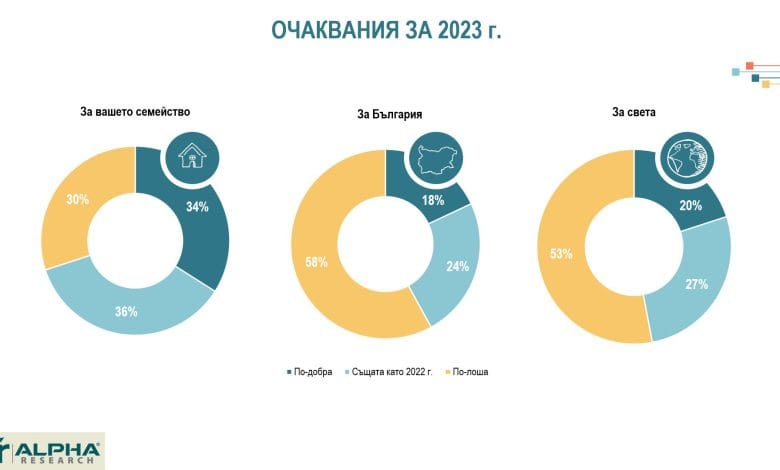 ОЧАКВАНИЯ ЗА 2023 г.

За вашето семейство

34%

36%

30%

За България

18%

24%

58%

За света

20%

27%

53%

По-добра
Същата като 2022 г.
По-лоша

ALPHA RESEARCH